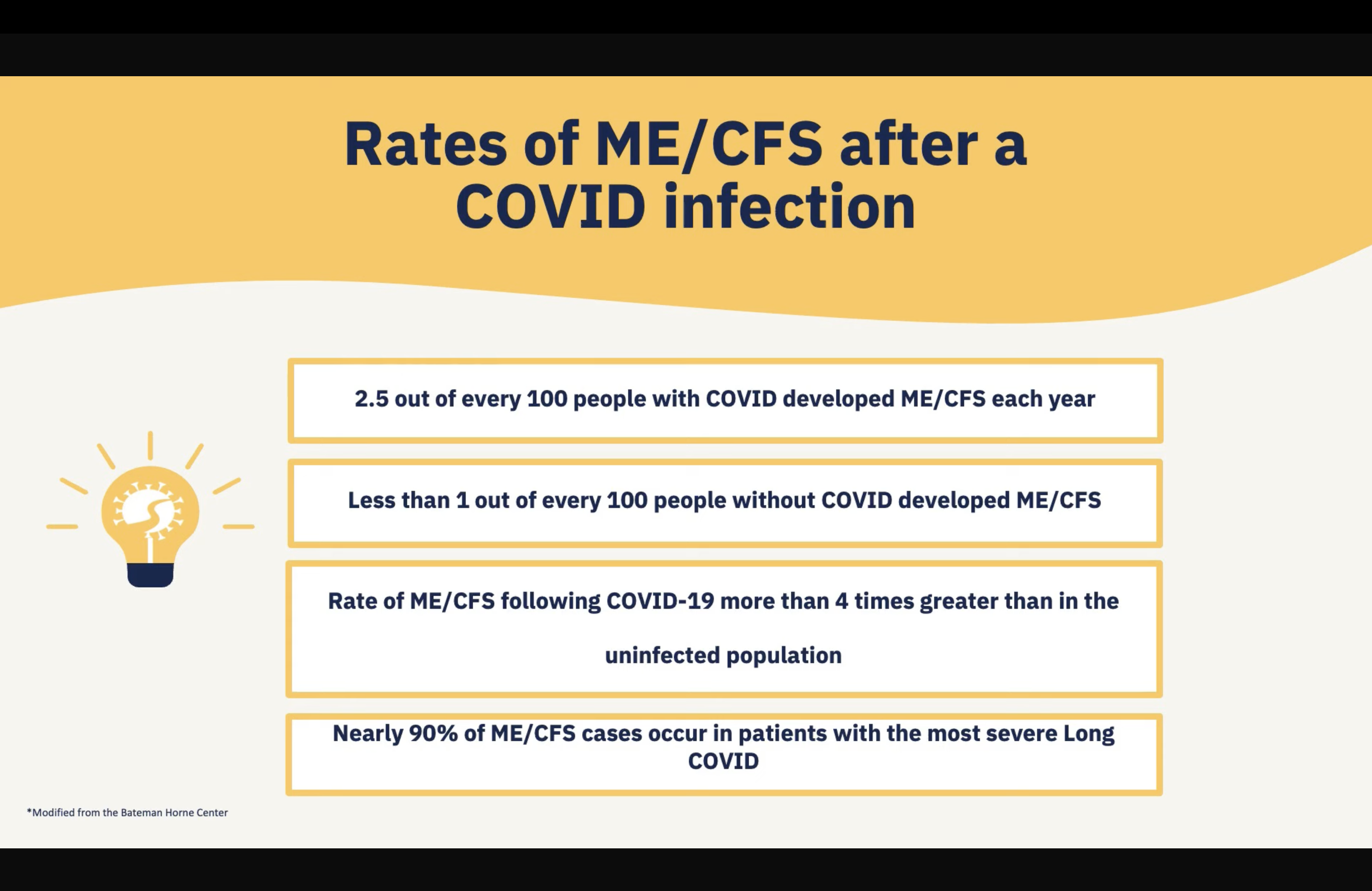 Rates of ME/CFS after a COVID infection

2.5 out of every 100 people with COVID developed ME/CFS each year

Less than 1 out of every 100 people without COVID developed ME/CFS

Rate of ME/CFS following COVID-19 more than 4 times greater than in the uninfected population

Nearly 90% of ME/CFS cases occur in patients with the most severe Long COVID

*Modified from the Bateman Horne Center